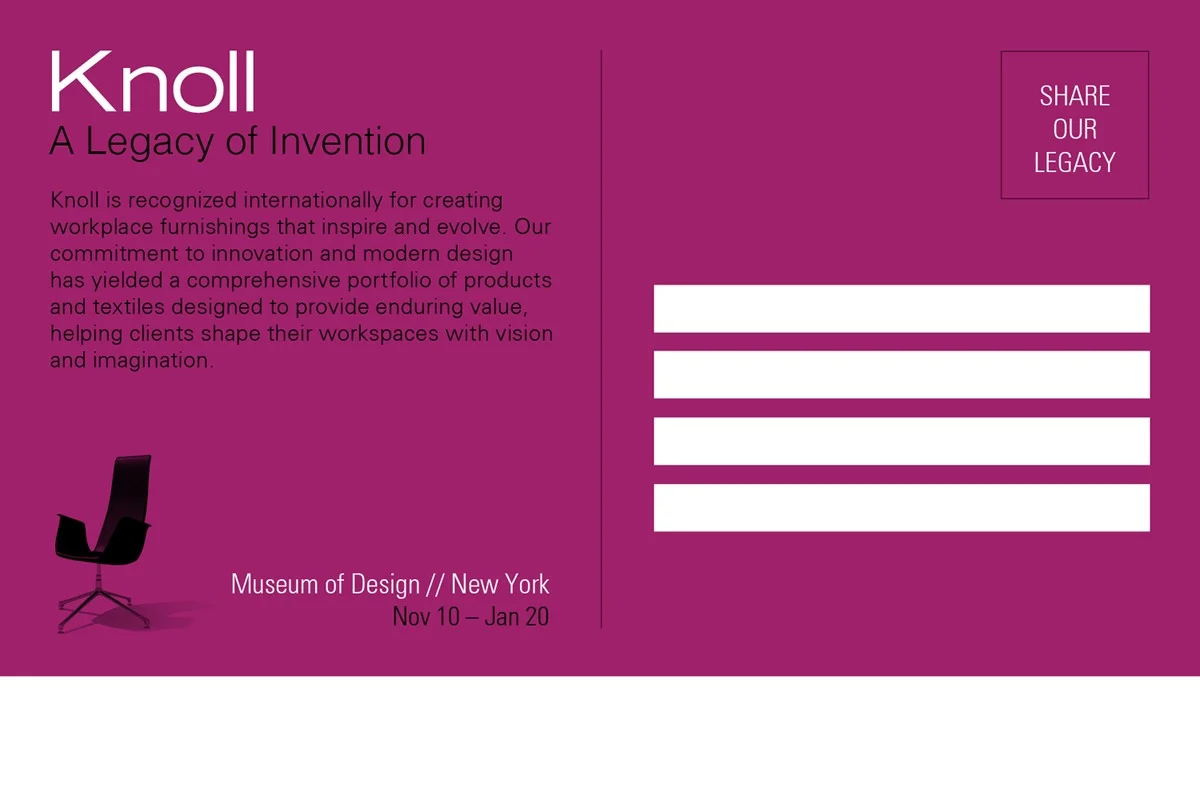 Knoll
A Legacy of Invention

Knoll is recognized internationally for creating workplace furnishings that inspire and evolve. Our commitment to innovation and modern design has yielded a comprehensive portfolio of products and textiles designed to provide enduring value, helping clients shape their workspaces with vision and imagination.

Museum of Design // New York
Nov 10 – Jan 20

SHARE OUR LEGACY